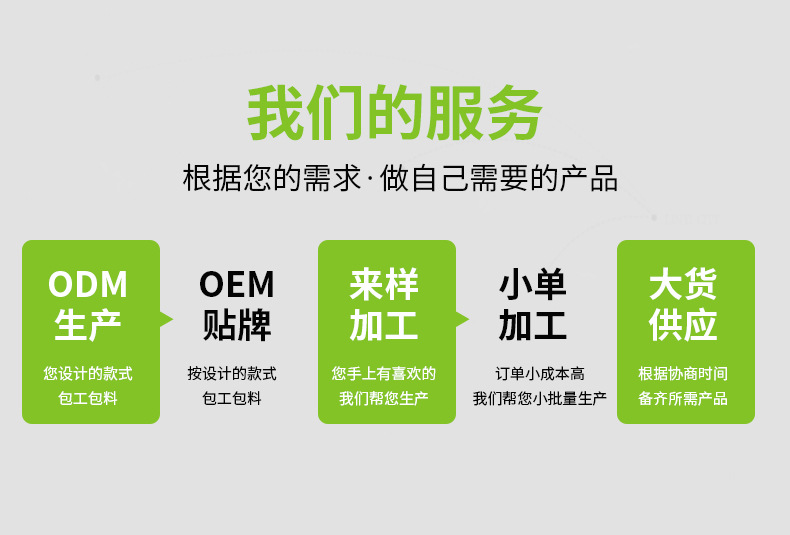 我们的服务

根据您的需求·做自己需要的产品

ODM
生产

您设计的款式
包工包料

OEM
贴牌

按设计的款式
包工包料

来样
加工

您手上有喜欢的
我们帮您生产

小单
加工

订单小成本高
我们帮您小批量生产

大货
供应

根据协商时间
备齐所需产品